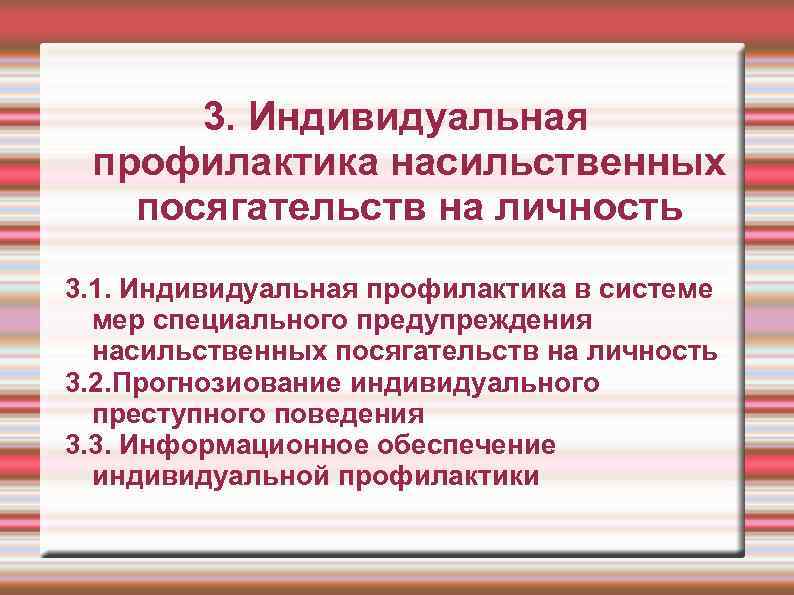 3. Индивидуальная профилактика насильственных посягательств на личность

3.1. Индивидуальная профилактика в системе мер специального предупреждения насильственных посягательств на личность
3.2.Прогнозиование индивидуального преступного поведения
3.3. Информационное обеспечение индивидуальной профилактики